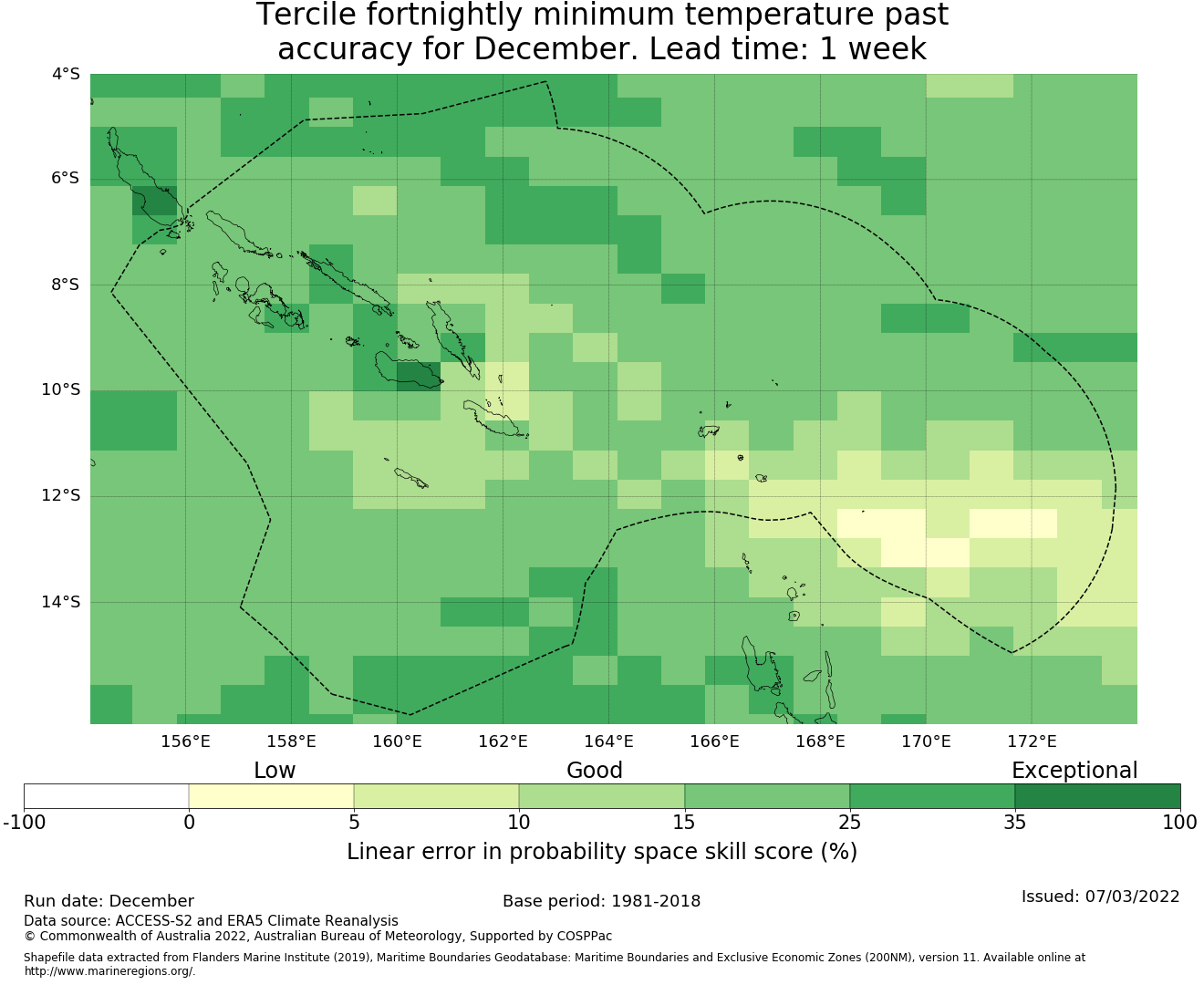 Tercile fortnightly minimum temperature past accuracy for December. Lead time: 1 week

4°S
6°S
8°S
10°S
12°S
14°S

156°E 158°E 160°E 162°E 164°E 166°E 168°E 170°E 172°E

Low Good Exceptional

-100 0 5 10 15 25 35 100

Linear error in probability space skill score (%)

Run date: December
Base period: 1981-2018
Issued: 07/03/2022
Data source: ACCESS-S2 and ERA5 Climate Reanalysis
© Commonwealth of Australia 2022, Australian Bureau of Meteorology, Supported by COSPPac

Shapefile data extracted from Flanders Marine Institute (2019), Maritime Boundaries Geodatabase: Maritime Boundaries and Exclusive Economic Zones (200NM), version 11. Available online at http://www.marineregions.org/.